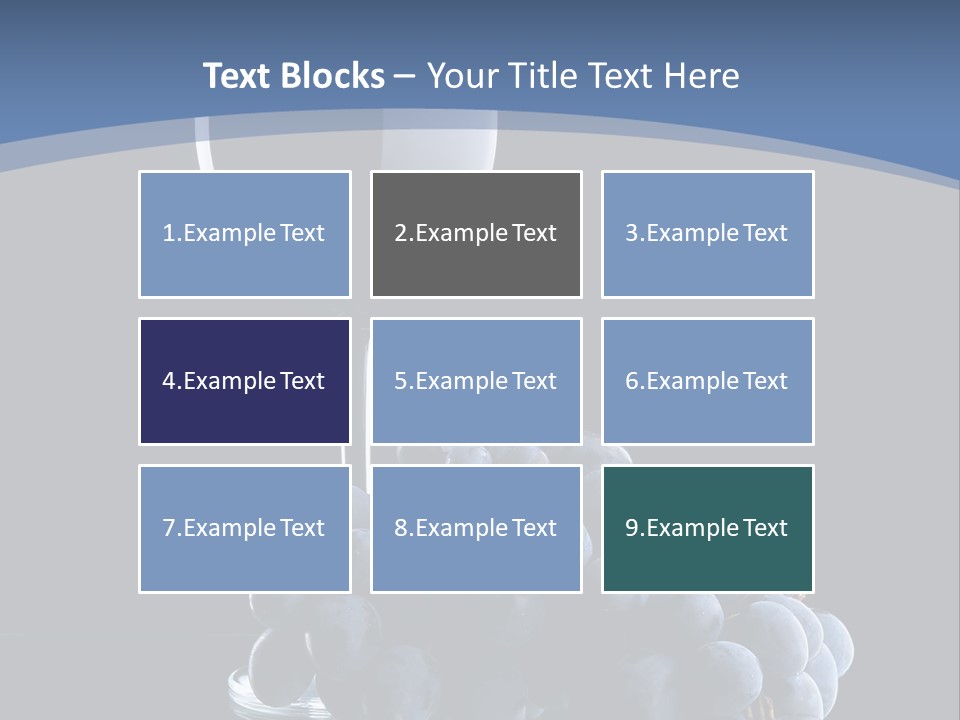 Text Blocks – Your Title Text Here

1.Example Text

2.Example Text

3.Example Text

4.Example Text

5.Example Text

6.Example Text

7.Example Text

8.Example Text

9.Example Text